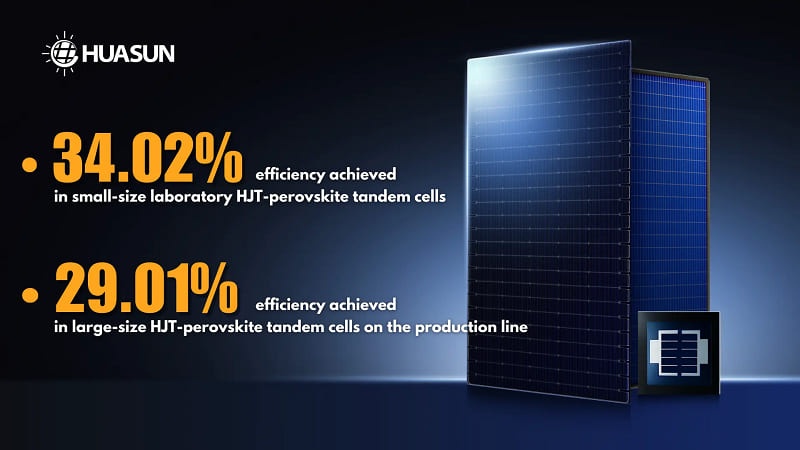 HUASUN

• 34.02% efficiency achieved in small-size laboratory HJT-perovskite tandem cells

• 29.01% efficiency achieved in large-size HJT-perovskite tandem cells on the production line